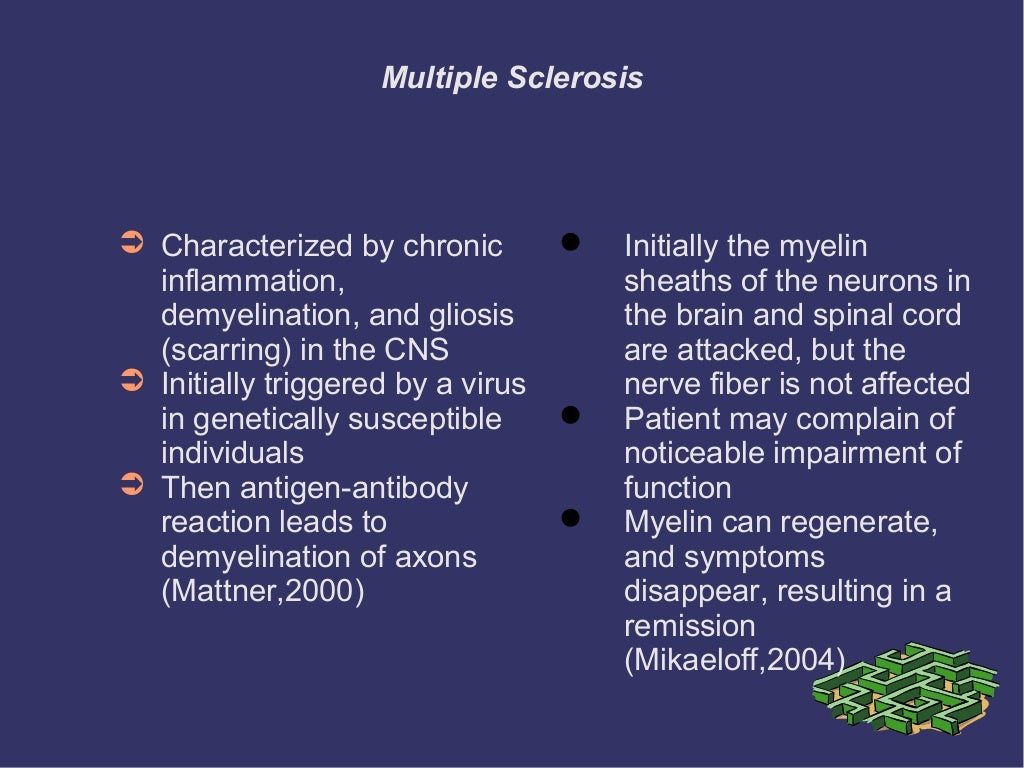 Multiple Sclerosis

➲ Characterized by chronic inflammation, demyelination, and gliosis (scarring) in the CNS
➲ Initially triggered by a virus in genetically susceptible individuals
➲ Then antigen-antibody reaction leads to demyelination of axons (Mattner,2000)

● Initially the myelin sheaths of the neurons in the brain and spinal cord are attacked, but the nerve fiber is not affected
● Patient may complain of noticeable impairment of function
● Myelin can regenerate, and symptoms disappear, resulting in a remission (Mikaeloff,2004)